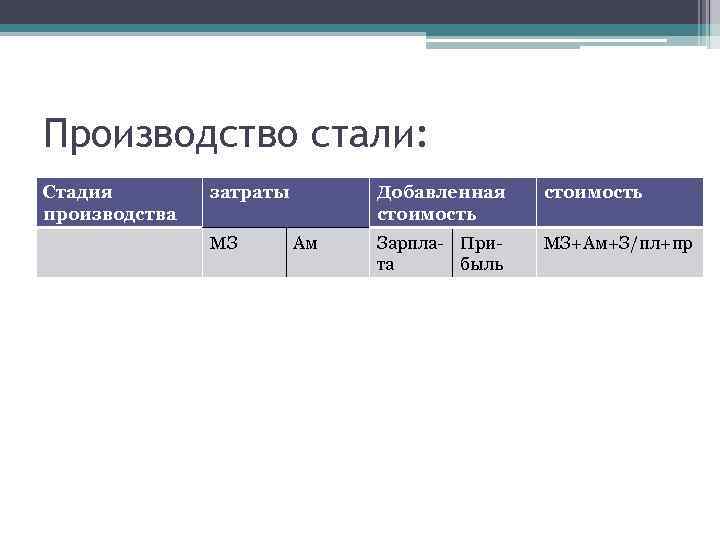 Производство стали:

| Стадия производства | затраты | | Добавленная стоимость | | стоимость |
|---|---|---|---|---|---|
| | МЗ | Ам | Зарплата | Прибыль | МЗ+Ам+З/пл+пр |